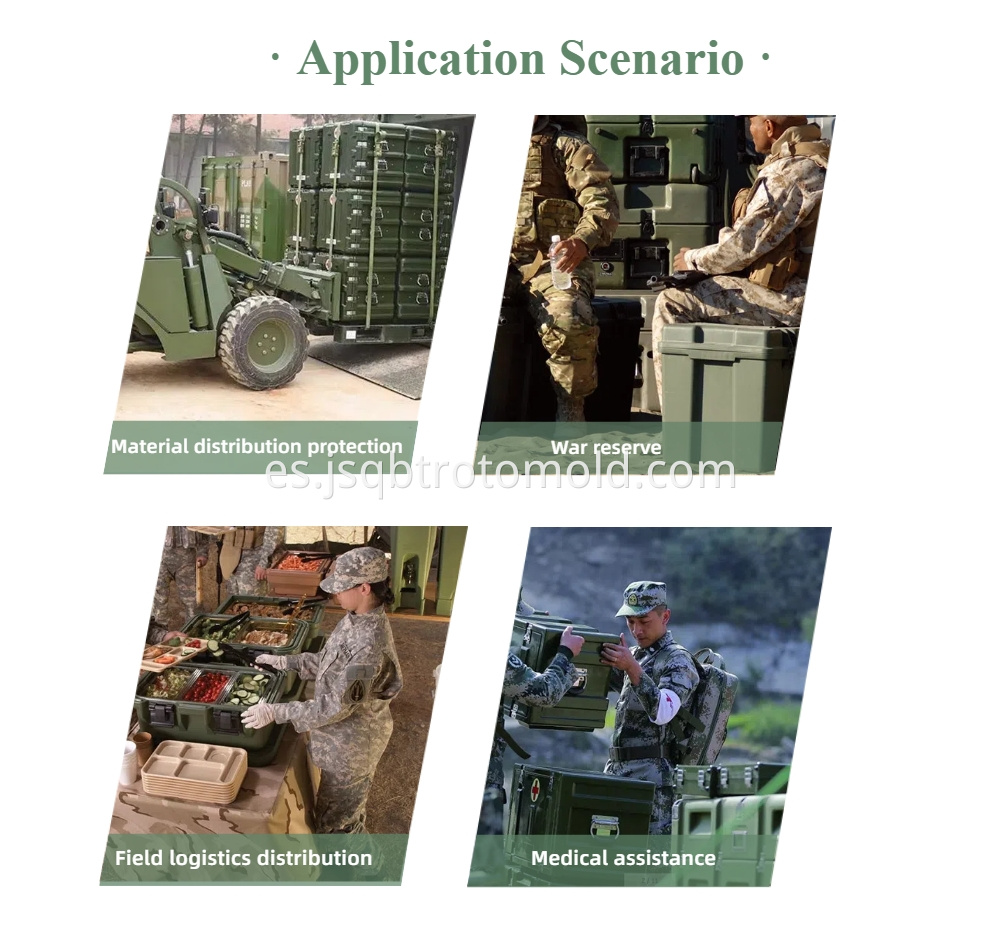 · Application Scenario ·

Material distribution protection

War reserve

es.jsqbtrotomold.com

Field logistics distribution

Medical assistance